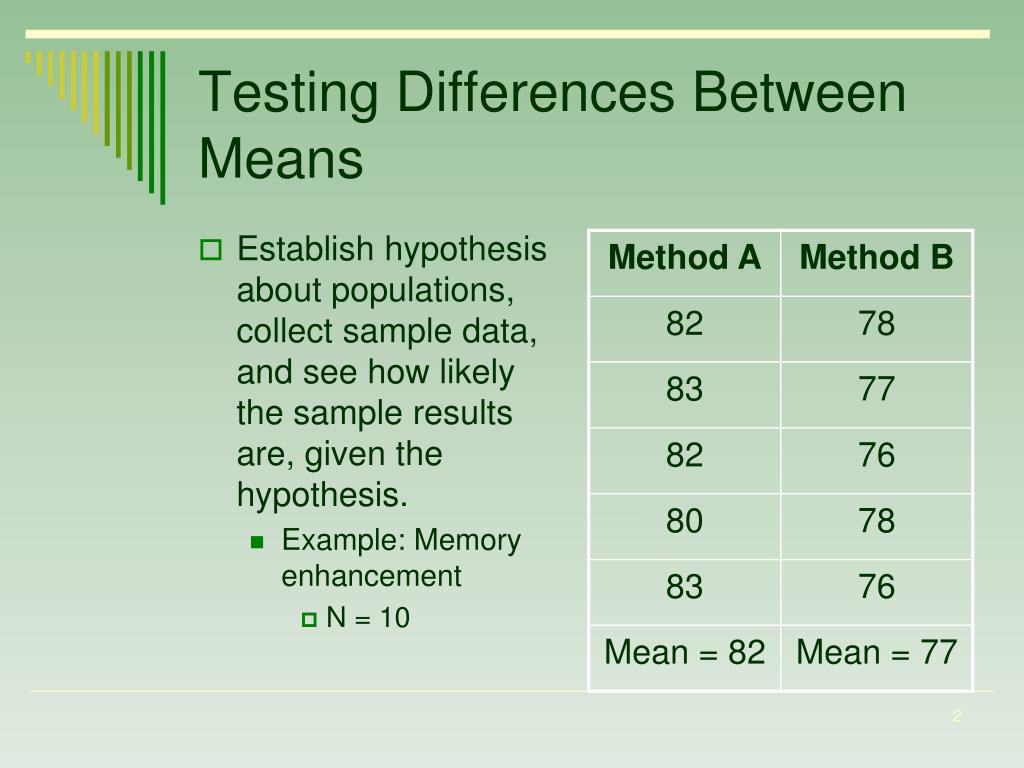 Testing Differences Between Means

Establish hypothesis about populations, collect sample data, and see how likely the sample results are, given the hypothesis.

Example: Memory enhancement

N = 10

| Method A | Method B |
|---|---|
| 82 | 78 |
| 83 | 77 |
| 82 | 76 |
| 80 | 78 |
| 83 | 76 |
| Mean = 82 | Mean = 77 |

2